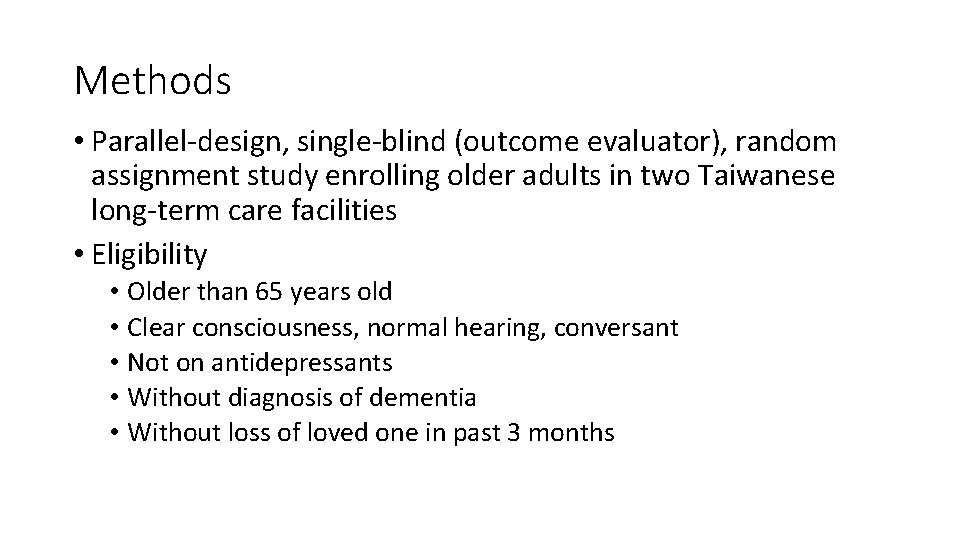 Methods

• Parallel-design, single-blind (outcome evaluator), random assignment study enrolling older adults in two Taiwanese long-term care facilities

• Eligibility
  • Older than 65 years old
  • Clear consciousness, normal hearing, conversant
  • Not on antidepressants
  • Without diagnosis of dementia
  • Without loss of loved one in past 3 months